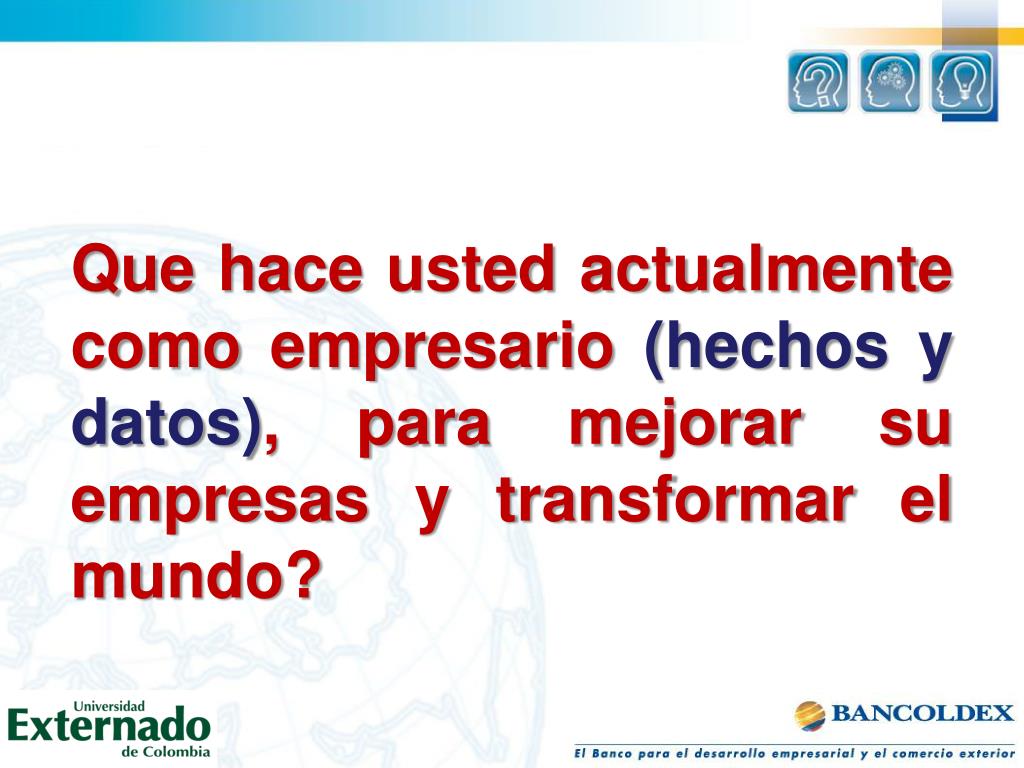 Que hace usted actualmente como empresario (hechos y datos), para mejorar su empresas y transformar el mundo?

Universidad Externado de Colombia

BANCOLDEX

El Banco para el desarrollo empresarial y el comercio exterior